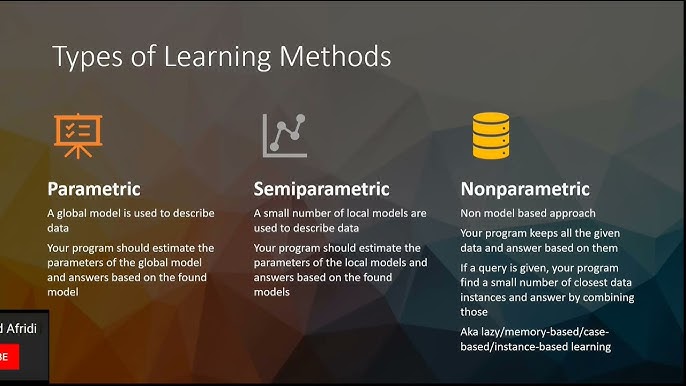 Types of Learning Methods

Parametric

A global model is used to describe data

Your program should estimate the parameters of the global model and answers based on the found model

Semiparametric

A small number of local models are used to describe data

Your program should estimate the parameters of the local models and answers based on the found models

Nonparametric

Non model based approach

Your program keeps all the given data and answer based on them

If a query is given, your program find a small number of closest data instances and answer by combining those

Aka lazy/memory-based/case-based/instance-based learning

d Afridi

BE